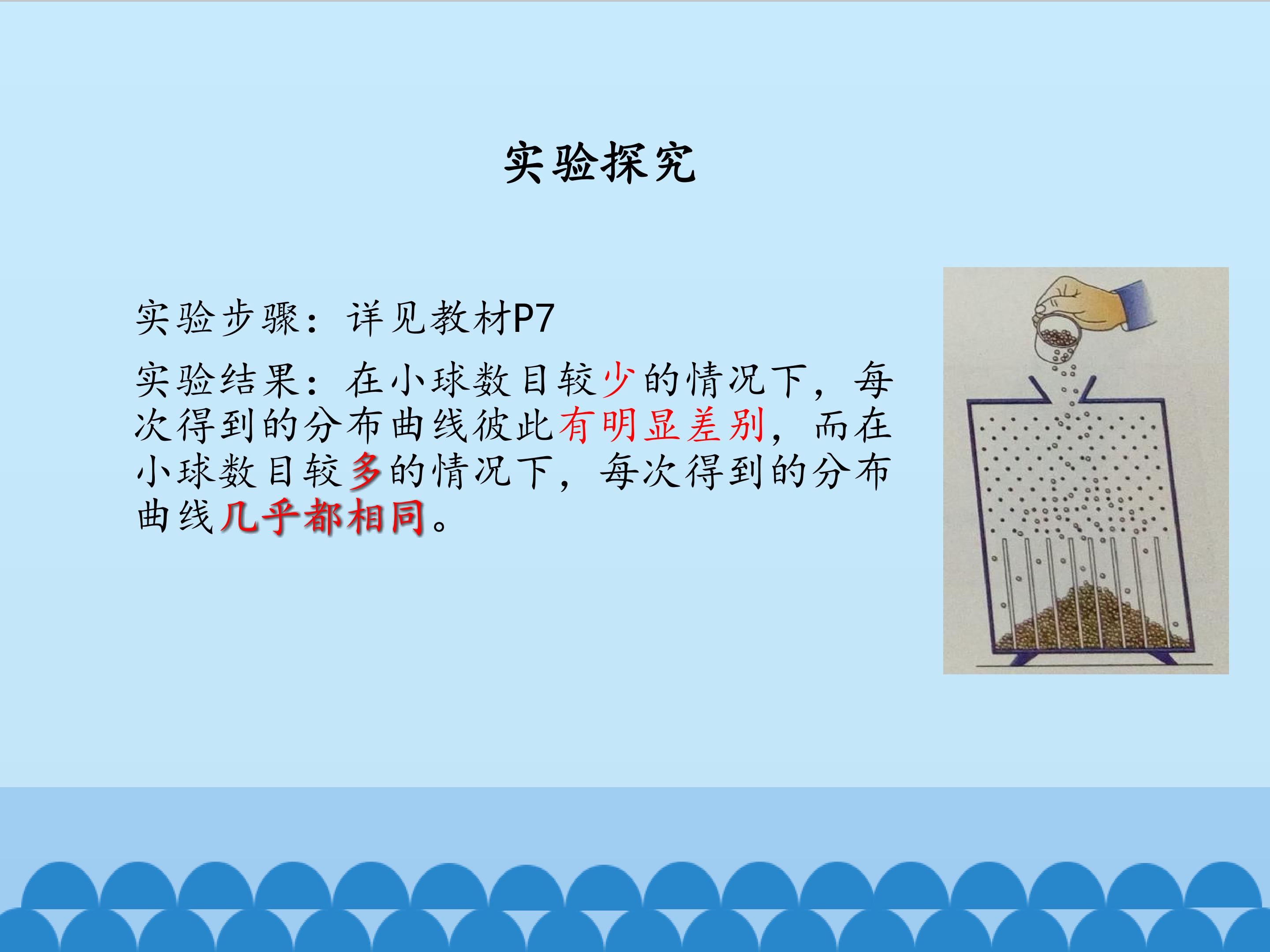 实验探究

实验步骤：详见教材P7

实验结果：在小球数目较少的情况下，每次得到的分布曲线彼此有明显差别，而在小球数目较多的情况下，每次得到的分布曲线几乎都相同。